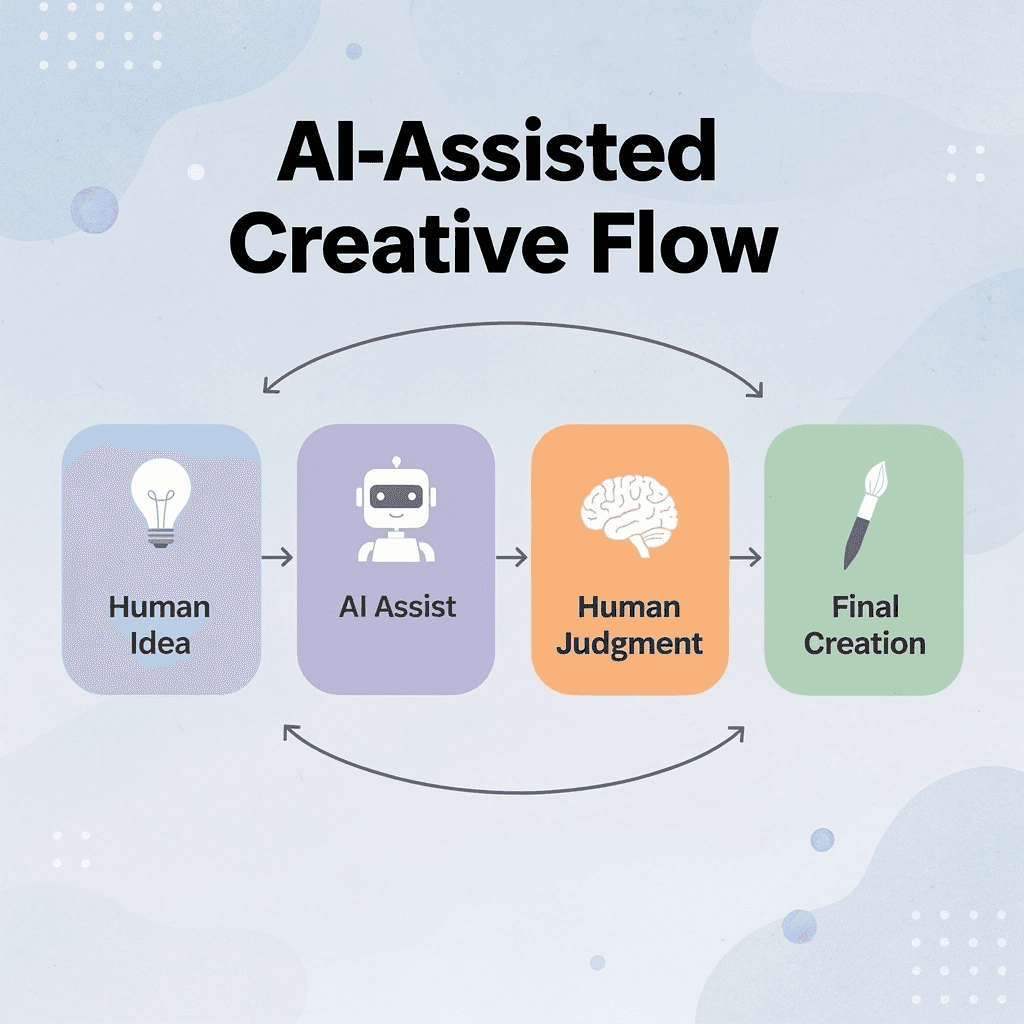 AI-Assisted Creative Flow

Human Idea

AI Assist

Human Judgment

Final Creation